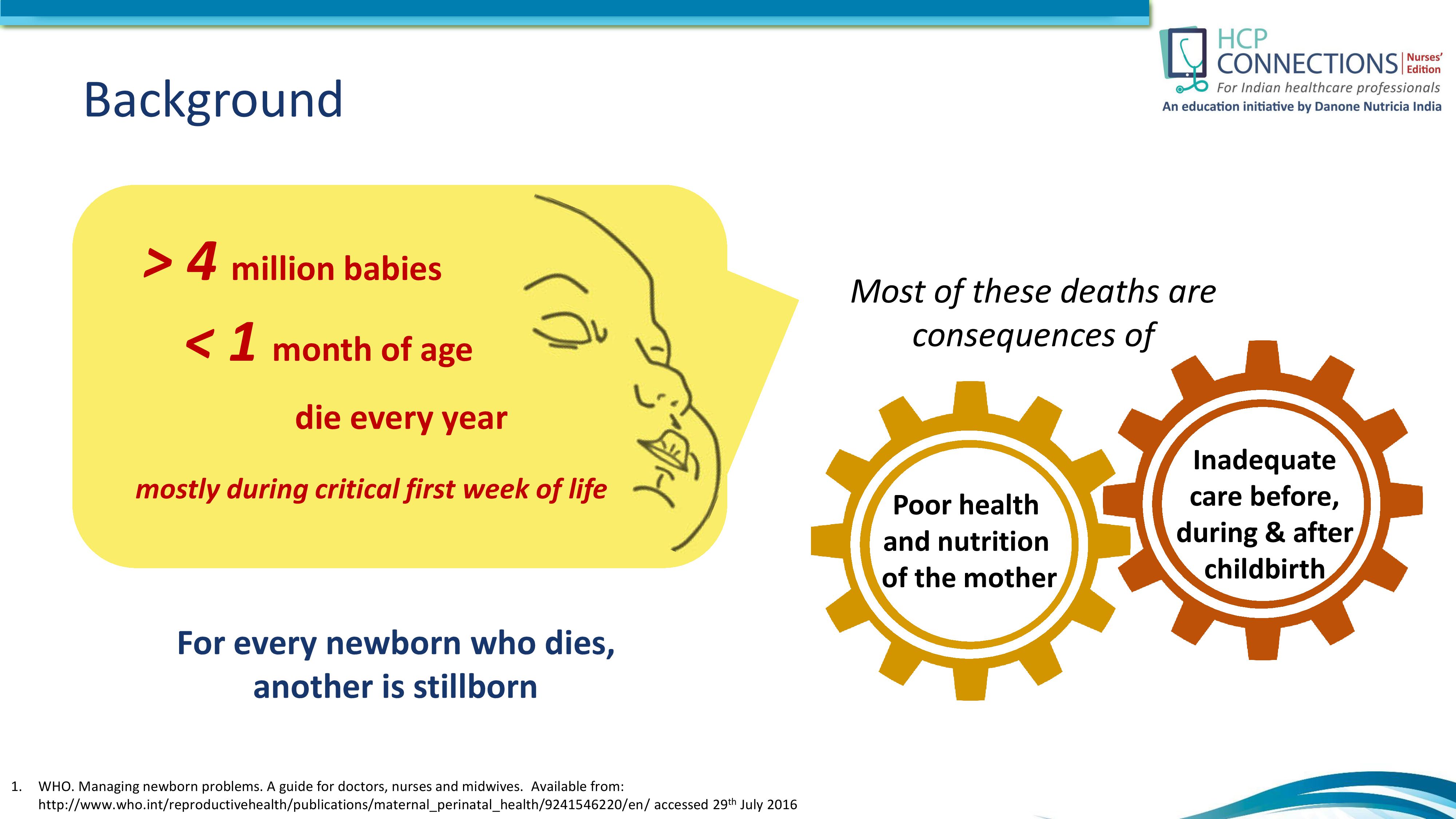 HCP CONNECTIONS Nurses' Edition
For Indian healthcare professionals
An education initiative by Danone Nutricia India

Background

> 4 million babies

< 1 month of age

die every year

mostly during critical first week of life

For every newborn who dies, another is stillborn

Most of these deaths are consequences of

Poor health and nutrition of the mother

Inadequate care before, during & after childbirth

1. WHO. Managing newborn problems. A guide for doctors, nurses and midwives. Available from: http://www.who.int/reproductivehealth/publications/maternal_perinatal_health/9241546220/en/ accessed 29$^{th}$ July 2016